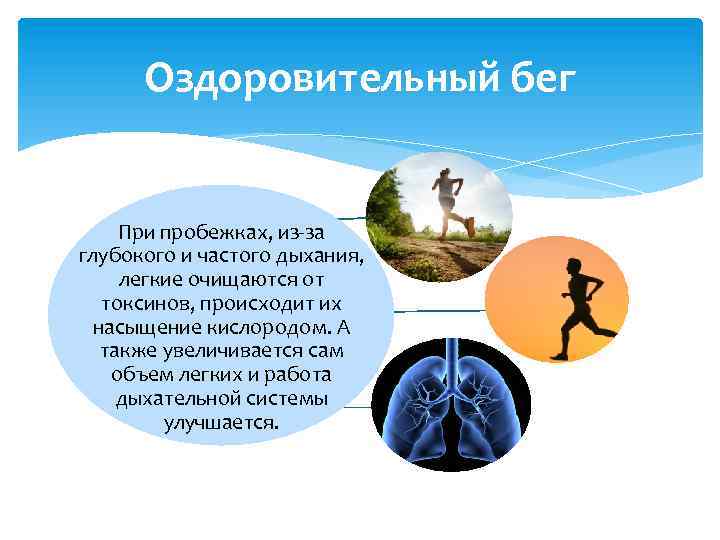 Оздоровительный бег

При пробежках, из-за глубокого и частого дыхания, легкие очищаются от токсинов, происходит их насыщение кислородом. А также увеличивается сам объем легких и работа дыхательной системы улучшается.